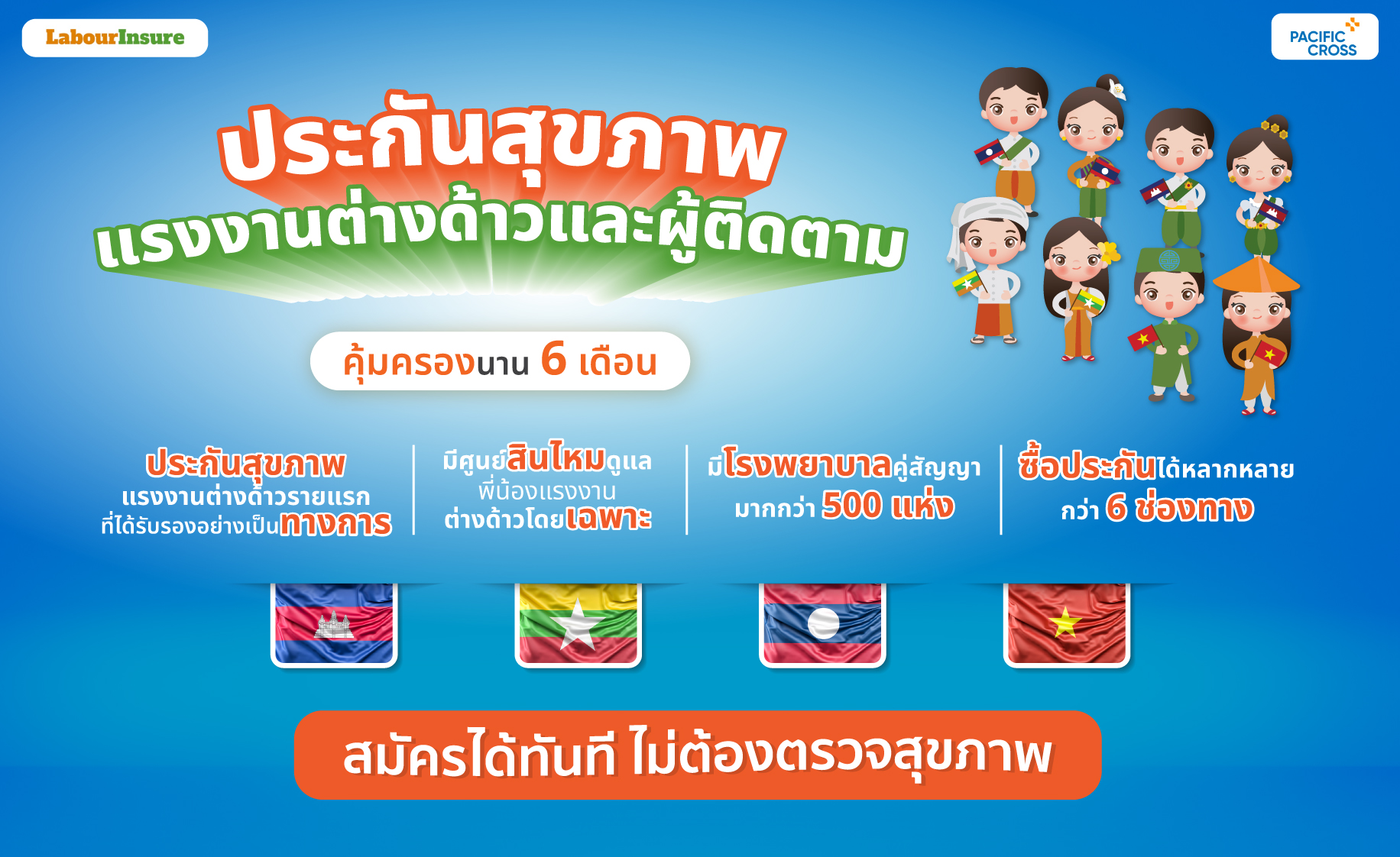 LabourInsure

PACIFIC CROSS

ประกันสุขภาพ
แรงงานต่างด้าวและผู้ติดตาม

คุ้มครองนาน 6 เดือน

ประกันสุขภาพ
แรงงานต่างด้าวรายแรก
ที่ได้รับรองอย่างเป็นทางการ

มีศูนย์สินไหมดูแล
พี่น้องแรงงาน
ต่างด้าวโดยเฉพาะ

มีโรงพยาบาลคู่สัญญา
มากกว่า 500 แห่ง

ซื้อประกันได้หลากหลาย
กว่า 6 ช่องทาง

สมัครได้ทันที ไม่ต้องตรวจสุขภาพ